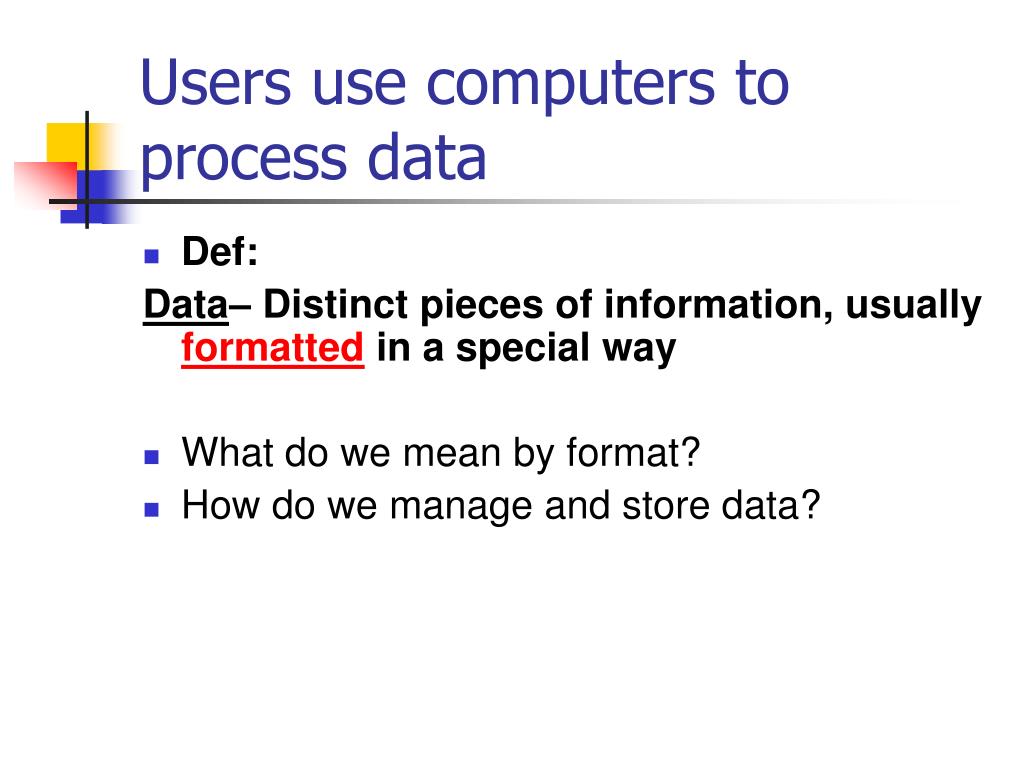 Users use computers to process data

Def:
Data– Distinct pieces of information, usually formatted in a special way

What do we mean by format?
How do we manage and store data?